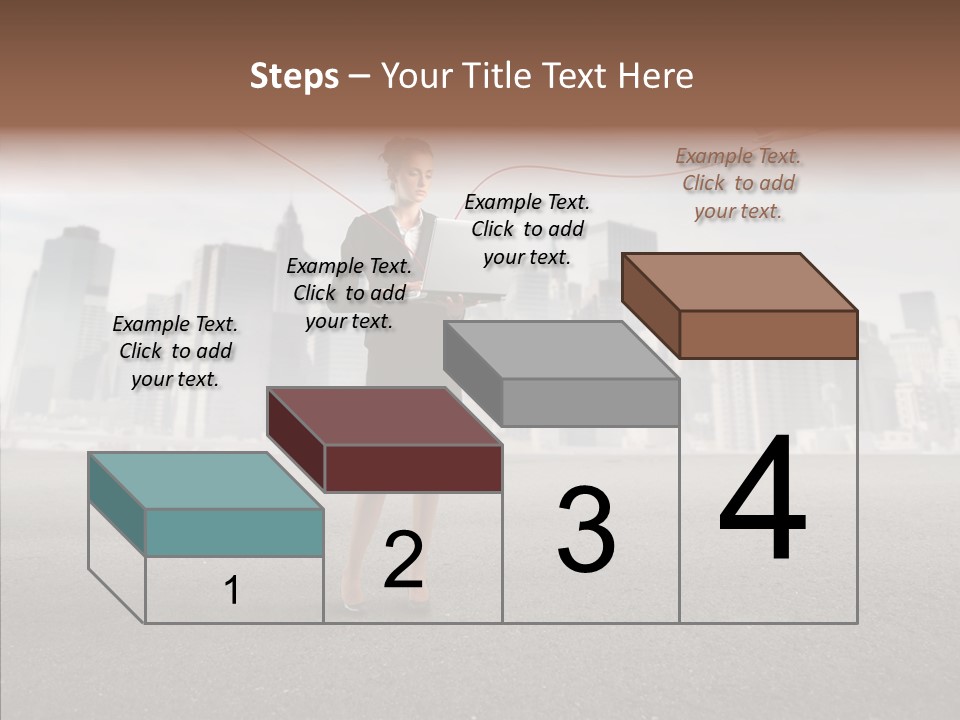 Steps – Your Title Text Here

Example Text. Click to add your text.

Example Text. Click to add your text.

Example Text. Click to add your text.

Example Text. Click to add your text.

1

2

3

4